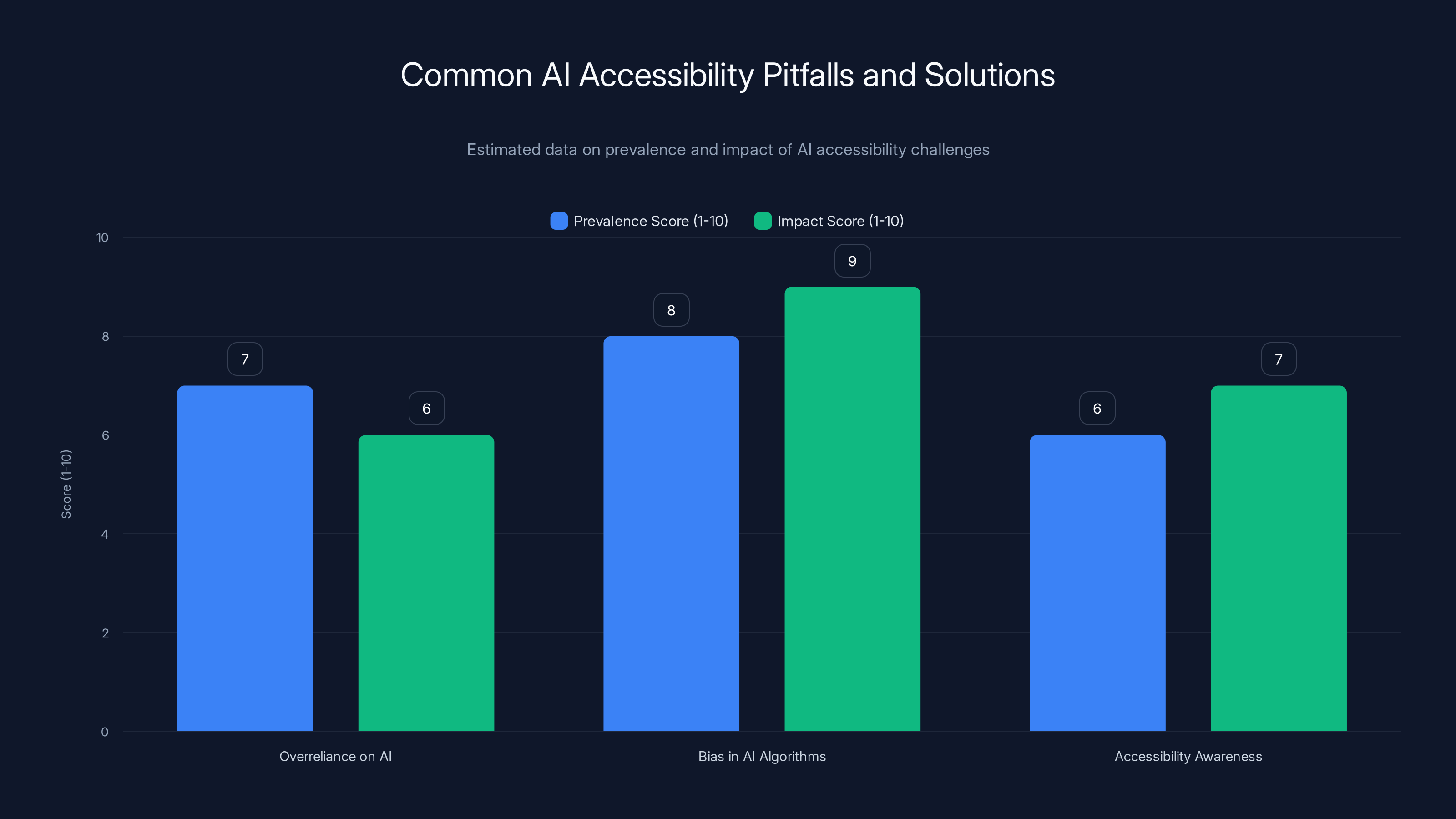 Common AI Accessibility Pitfalls and Solutions

Estimated data on prevalence and impact of AI accessibility challenges

Prevalence Score (1-10) Impact Score (1-10)

Score (1-10)

10
8
6
4
2
0

7
6
8
9
6
7

Overreliance on AI
Bias in AI Algorithms
Accessibility Awareness